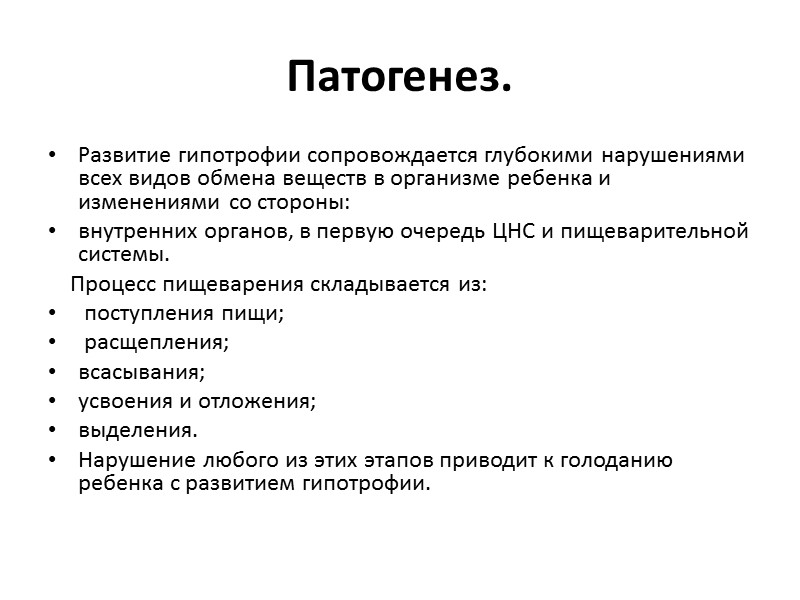 Патогенез.

• Развитие гипотрофии сопровождается глубокими нарушениями всех видов обмена веществ в организме ребенка и изменениями со стороны:
• внутренних органов, в первую очередь ЦНС и пищеварительной системы.

Процесс пищеварения складывается из:
• поступления пищи;
• расщепления;
• всасывания;
• усвоения и отложения;
• выделения.
• Нарушение любого из этих этапов приводит к голоданию ребенка с развитием гипотрофии.